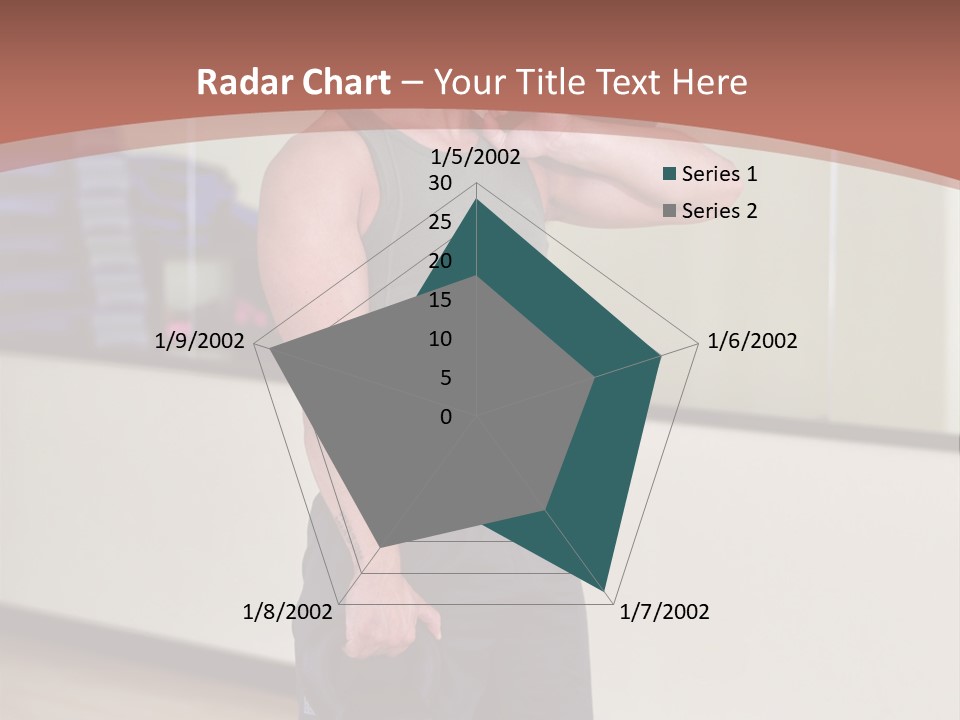 Radar Chart – Your Title Text Here

1/5/2002

30
25
20
15
10
5
0

Series 1
Series 2

1/6/2002
1/7/2002
1/8/2002
1/9/2002